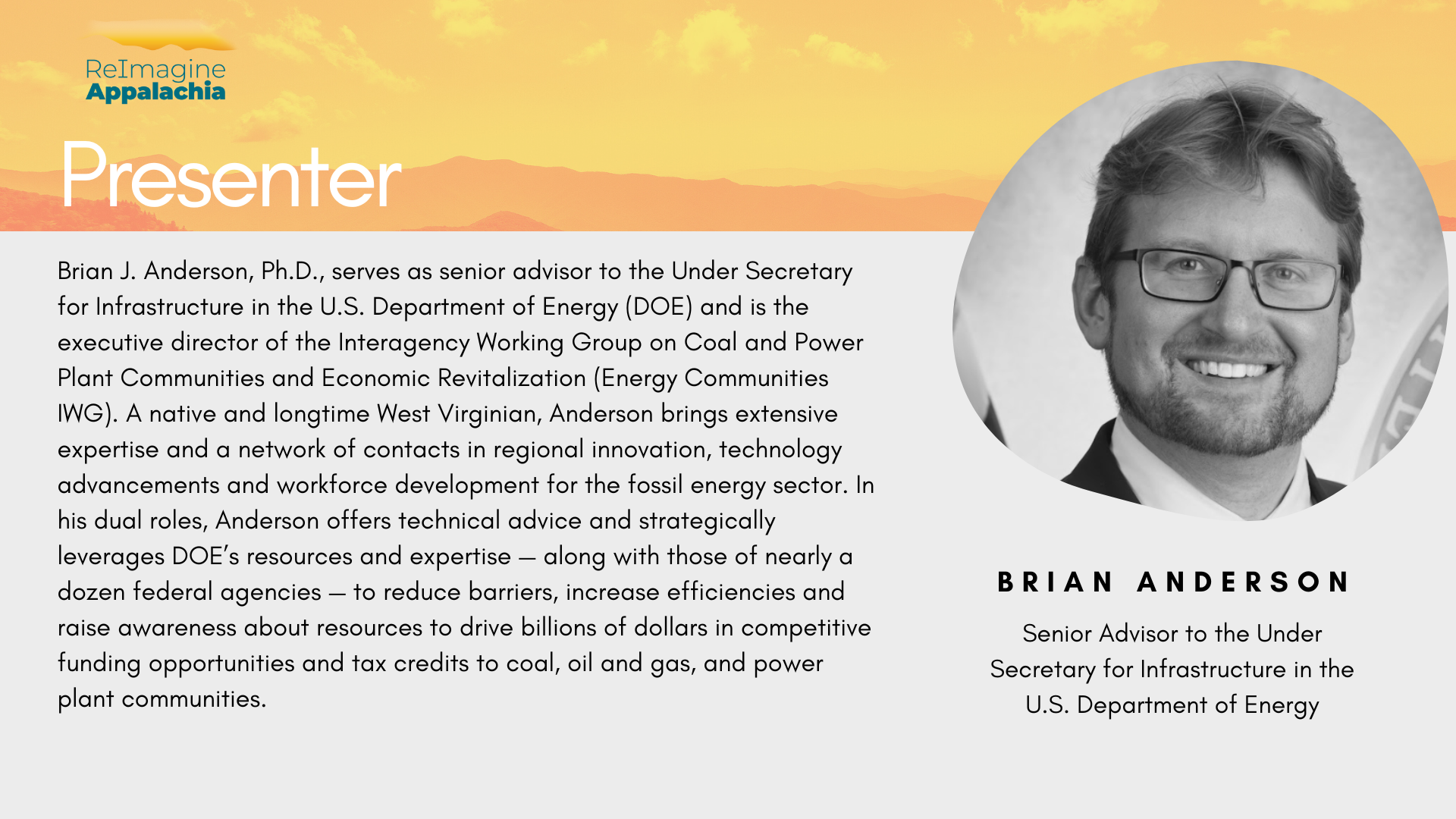 ReImagine
Appalachia

Presenter

Brian J. Anderson, Ph.D., serves as senior advisor to the Under Secretary for Infrastructure in the U.S. Department of Energy (DOE) and is the executive director of the Interagency Working Group on Coal and Power Plant Communities and Economic Revitalization (Energy Communities IWG). A native and longtime West Virginian, Anderson brings extensive expertise and a network of contacts in regional innovation, technology advancements and workforce development for the fossil energy sector. In his dual roles, Anderson offers technical advice and strategically leverages DOE's resources and expertise — along with those of nearly a dozen federal agencies — to reduce barriers, increase efficiencies and raise awareness about resources to drive billions of dollars in competitive funding opportunities and tax credits to coal, oil and gas, and power plant communities.

BRIAN ANDERSON

Senior Advisor to the Under Secretary for Infrastructure in the U.S. Department of Energy